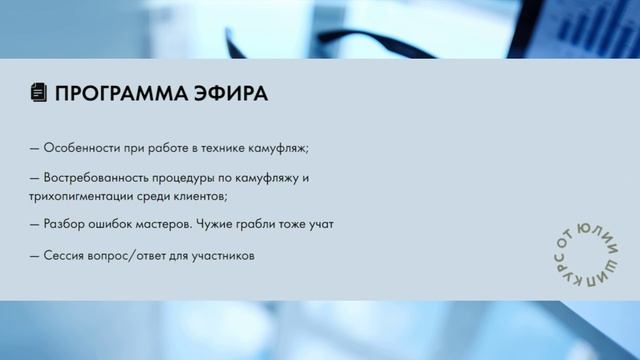 ПРОГРАММА ЭФИРА

— Особенности при работе в технике камуфляж;

— Востребованность процедуры по камуфляжу и трихопигментации среди клиентов;

— Разбор ошибок мастеров. Чужие грабли тоже учат

— Сессия вопрос/ответ для участников

КУРС ОТ ЮЛИИ ШИЛ